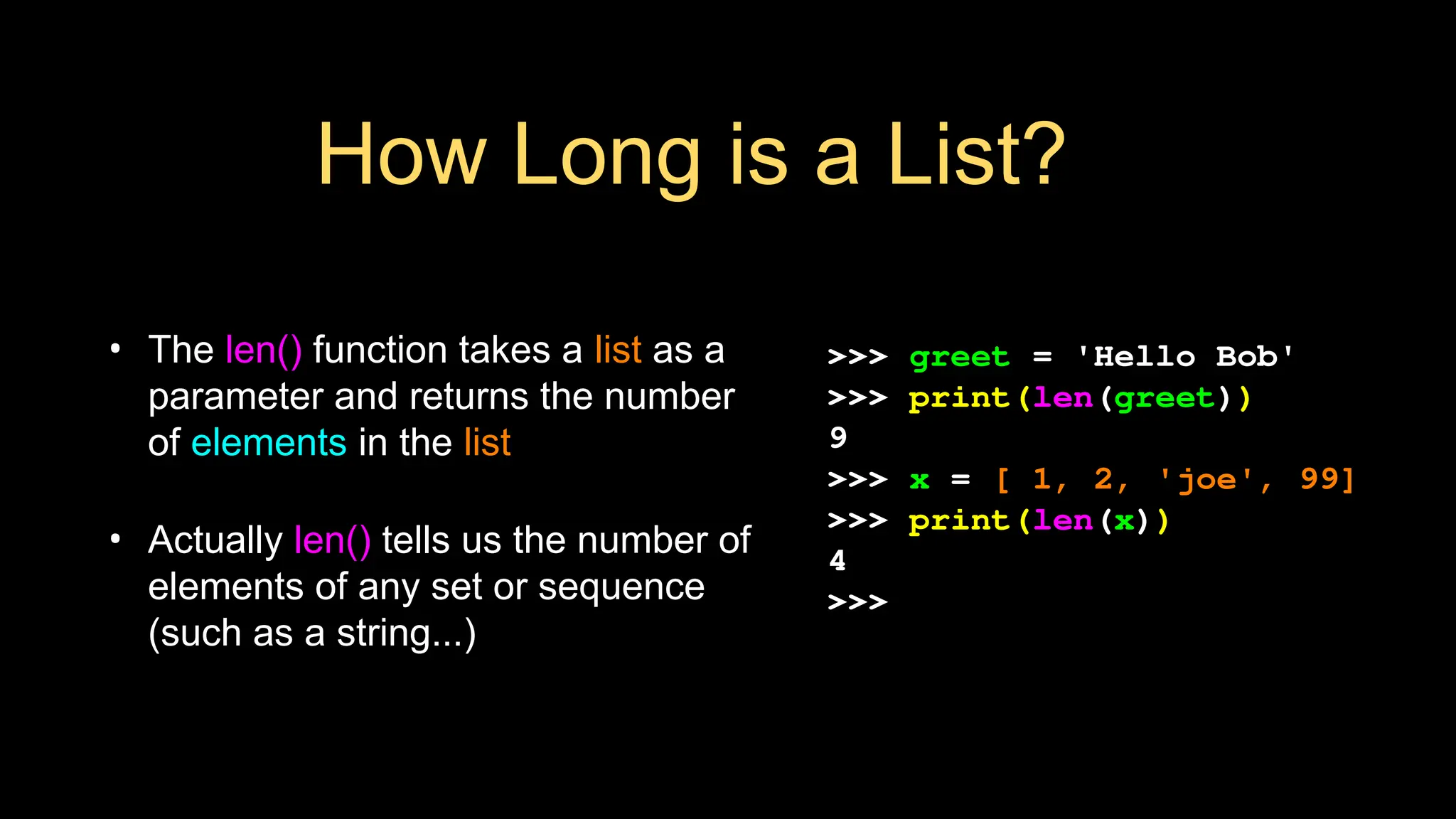 How Long is a List?

• The len() function takes a list as a parameter and returns the number of elements in the list

• Actually len() tells us the number of elements of any set or sequence (such as a string...)

>>> greet = 'Hello Bob'
>>> print(len(greet))
9
>>> x = [ 1, 2, 'joe', 99]
>>> print(len(x))
4
>>>